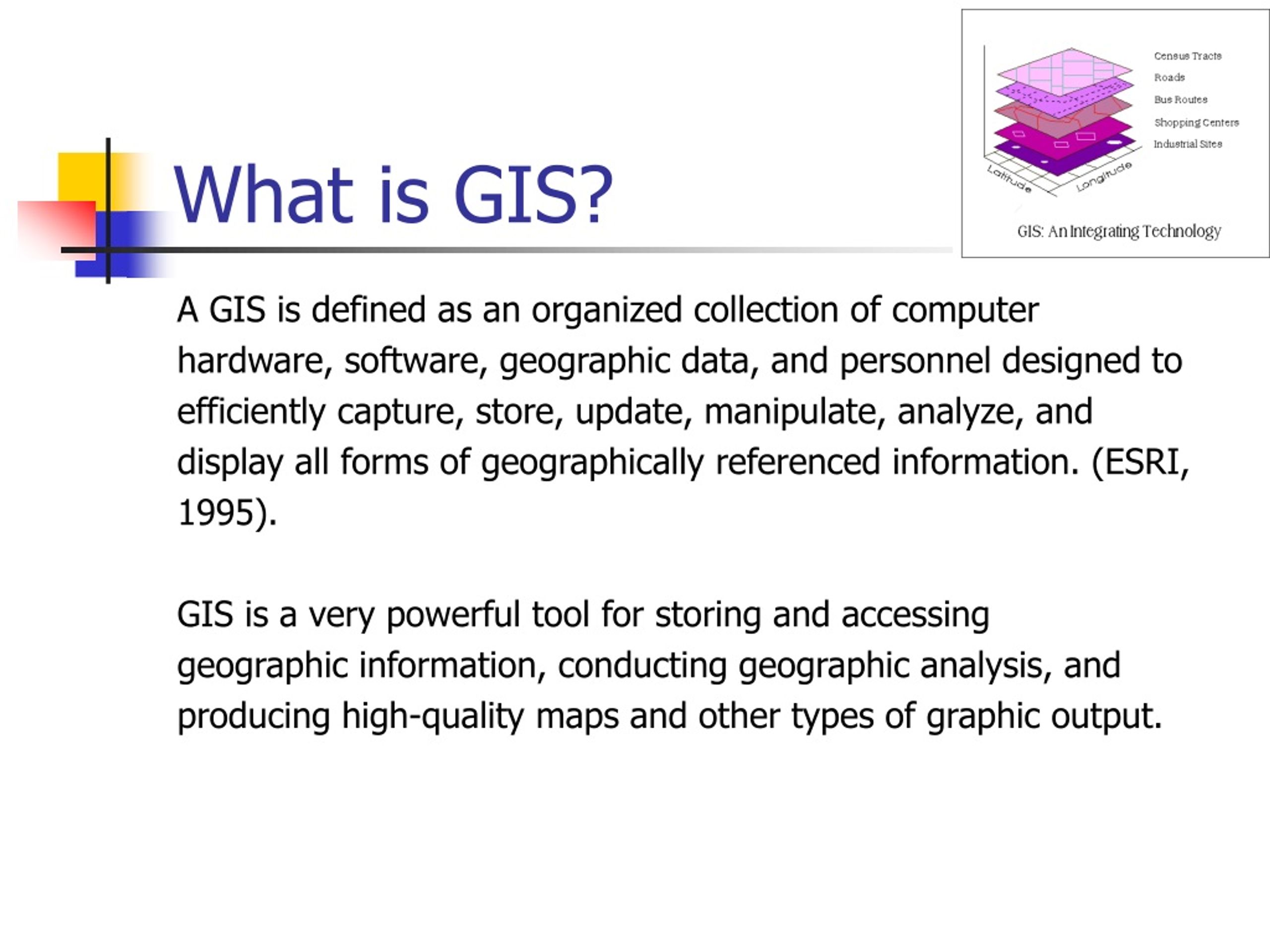 What is GIS?

Census Tracts
Roads
Bus Routes
Shopping Centers
Industrial Sites
Latitude
Longitude
GIS: An Integrating Technology

A GIS is defined as an organized collection of computer hardware, software, geographic data, and personnel designed to efficiently capture, store, update, manipulate, analyze, and display all forms of geographically referenced information. (ESRI, 1995).

GIS is a very powerful tool for storing and accessing geographic information, conducting geographic analysis, and producing high-quality maps and other types of graphic output.